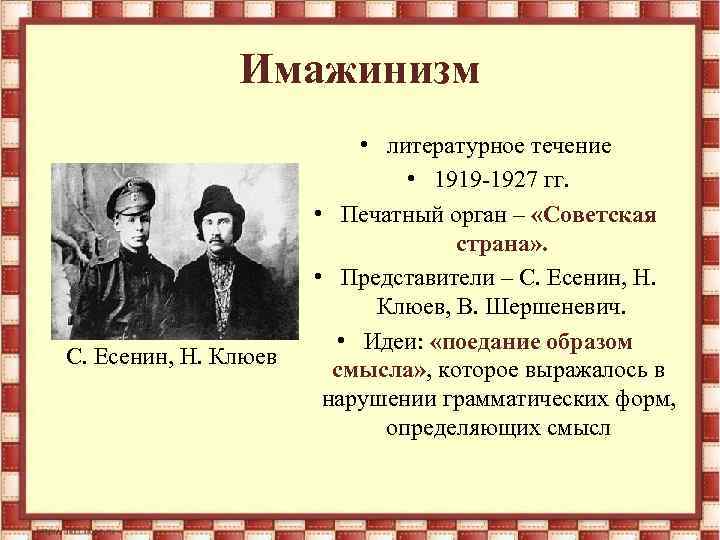 Имажинизм

С. Есенин, Н. Клюев

• литературное течение

• 1919-1927 гг.

• Печатный орган – «Советская страна».

• Представители – С. Есенин, Н. Клюев, В. Шершеневич.

• Идеи: «поедание образом смысла», которое выражалось в нарушении грамматических форм, определяющих смысл